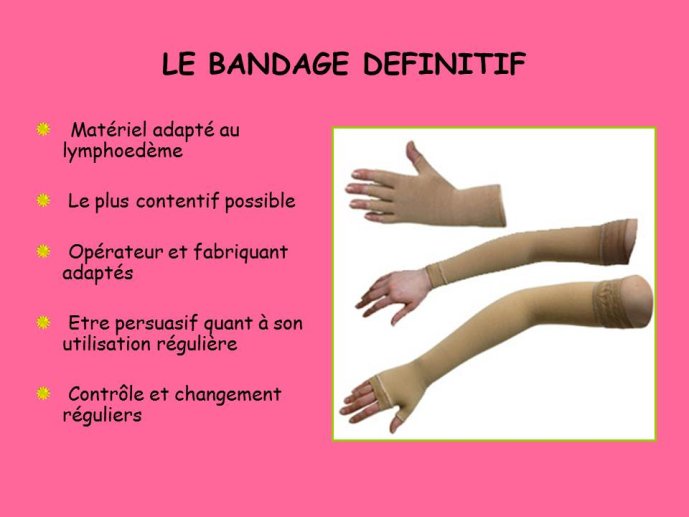 LE BANDAGE DEFINITIF

Matériel adapté au lymphoedème

Le plus contentif possible

Opérateur et fabriquant adaptés

Etre persuasif quant à son utilisation régulière

Contrôle et changement réguliers